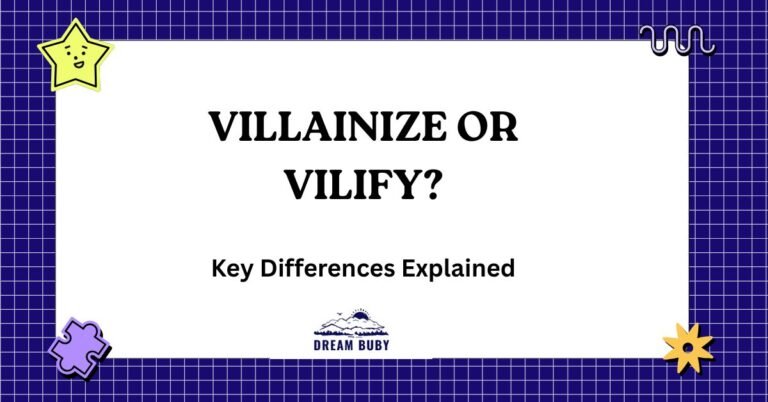 VILLAINIZE OR VILIFY?

Key Differences Explained

DREAM BUBY